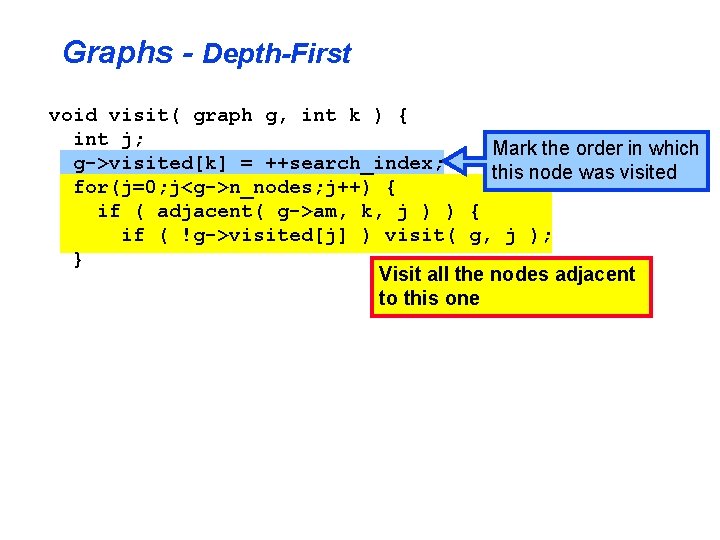 Graphs - Depth-First

void visit( graph g, int k ) {
  int j;
  g->visited[k] = ++search_index;
  for(j=0;j<g->n_nodes;j++) {
    if ( adjacent( g->am, k, j ) ) {
      if ( !g->visited[j] ) visit( g, j );
  }

Mark the order in which this node was visited

Visit all the nodes adjacent to this one